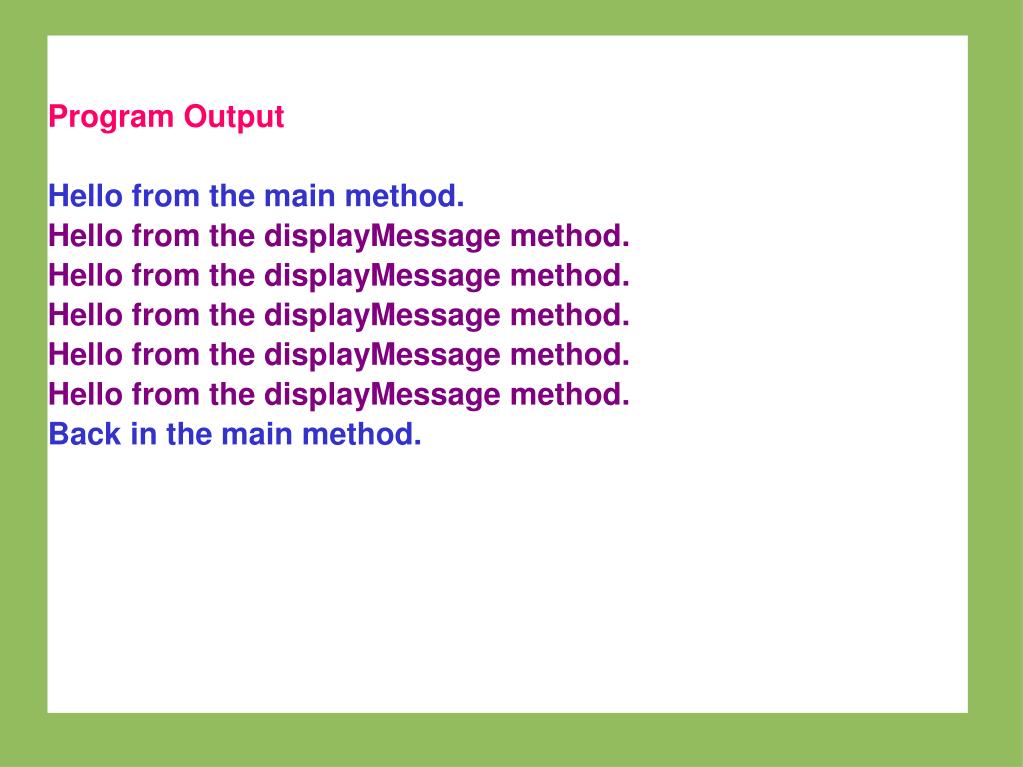 Program Output

Hello from the main method.
Hello from the displayMessage method.
Hello from the displayMessage method.
Hello from the displayMessage method.
Hello from the displayMessage method.
Hello from the displayMessage method.
Back in the main method.